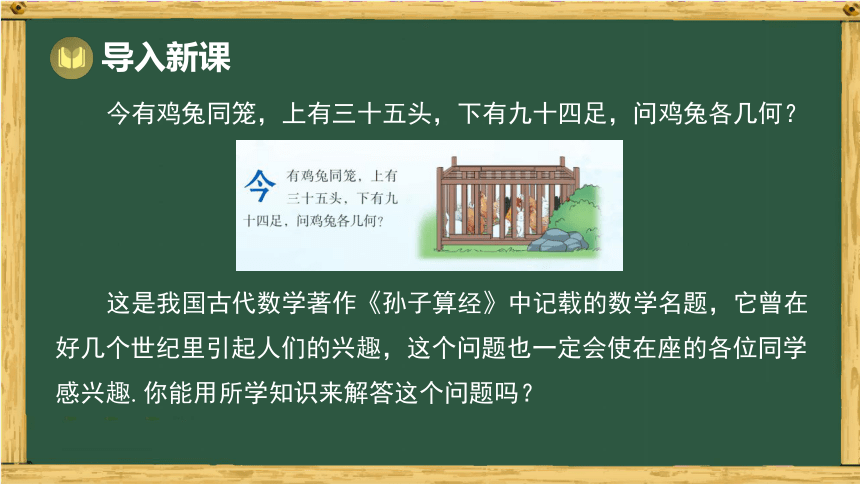 导入新课

今有鸡兔同笼，上有三十五头，下有九十四足，问鸡兔各几何？

今有鸡兔同笼，上有三十五头，下有九十四足，问鸡兔各几何？

这是我国古代数学著作《孙子算经》中记载的数学名题，它曾在好几个世纪里引起人们的兴趣，这个问题也一定会使在座的各位同学感兴趣. 你能用所学知识来解答这个问题吗？